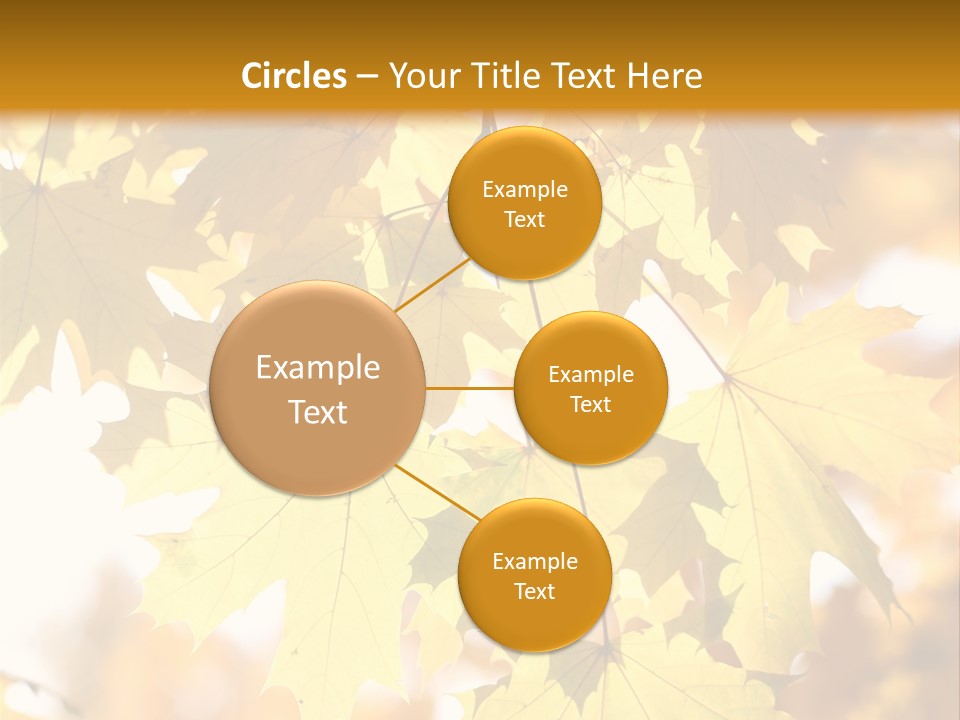 Circles – Your Title Text Here

Example Text

Example Text

Example Text

Example Text